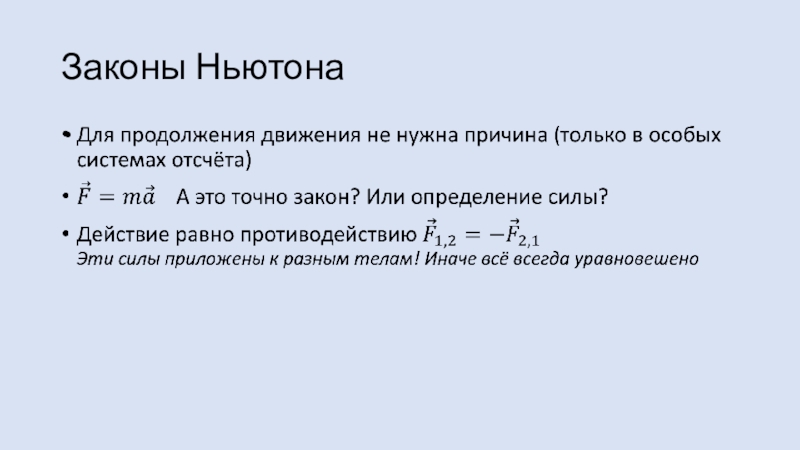 Законы Ньютона

• Для продолжения движения не нужна причина (только в особых системах отсчёта)

• $\vec{F} = m\vec{a}$ А это точно закон? Или определение силы?

• Действие равно противодействию $\vec{F}_{1,2} = -\vec{F}_{2,1}$
Эти силы приложены к разным телам! Иначе всё всегда уравновешено